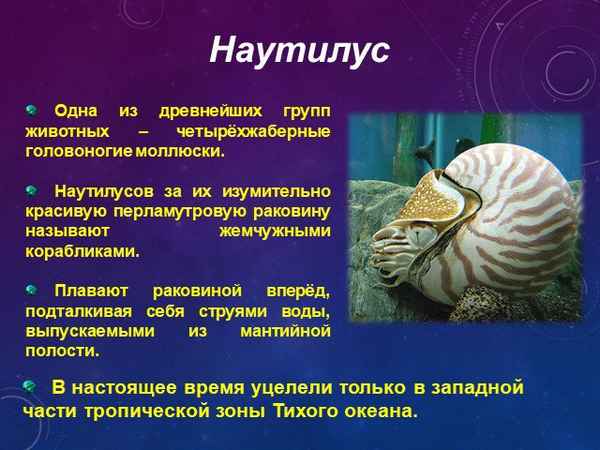 Наутилус

Одна из древнейших групп животных – четырёхжаберные головоногие моллюски.

Наутилусов за их изумительно красивую перламутровую раковину называют жемчужными корабликами.

Плавают раковиной вперёд, подталкивая себя струями воды, выпускаемыми из мантийной полости.

В настоящее время уцелели только в западной части тропической зоны Тихого океана.